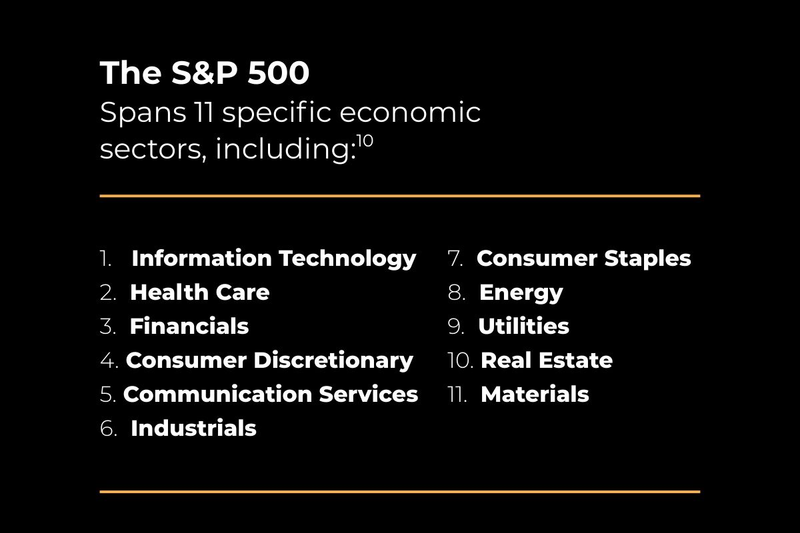 The S&P 500
Spans 11 specific economic sectors, including:$^{10}$

1. Information Technology
2. Health Care
3. Financials
4. Consumer Discretionary
5. Communication Services
6. Industrials

7. Consumer Staples
8. Energy
9. Utilities
10. Real Estate
11. Materials